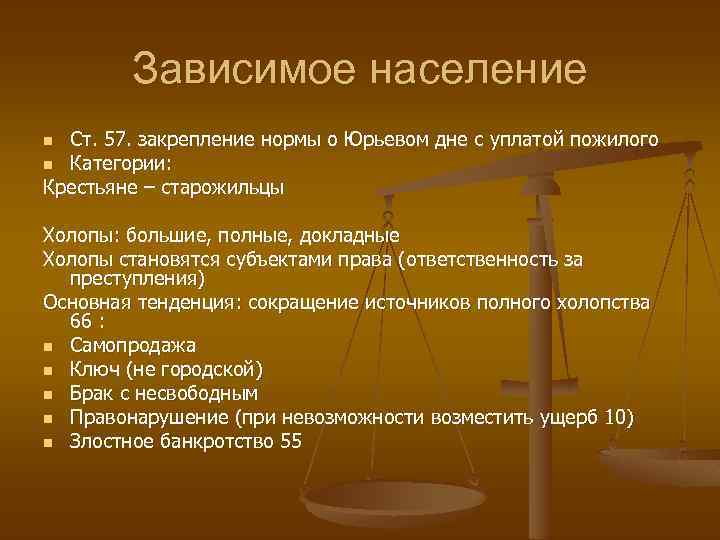 Зависимое население

Ст. 57. закрепление нормы о Юрьевом дне с уплатой пожилого
Категории:
Крестьяне – старожильцы

Холопы: большие, полные, докладные
Холопы становятся субъектами права (ответственность за преступления)
Основная тенденция: сокращение источников полного холопства 66 :
Самопродажа
Ключ (не городской)
Брак с несвободным
Правонарушение (при невозможности возместить ущерб 10)
Злостное банкротство 55